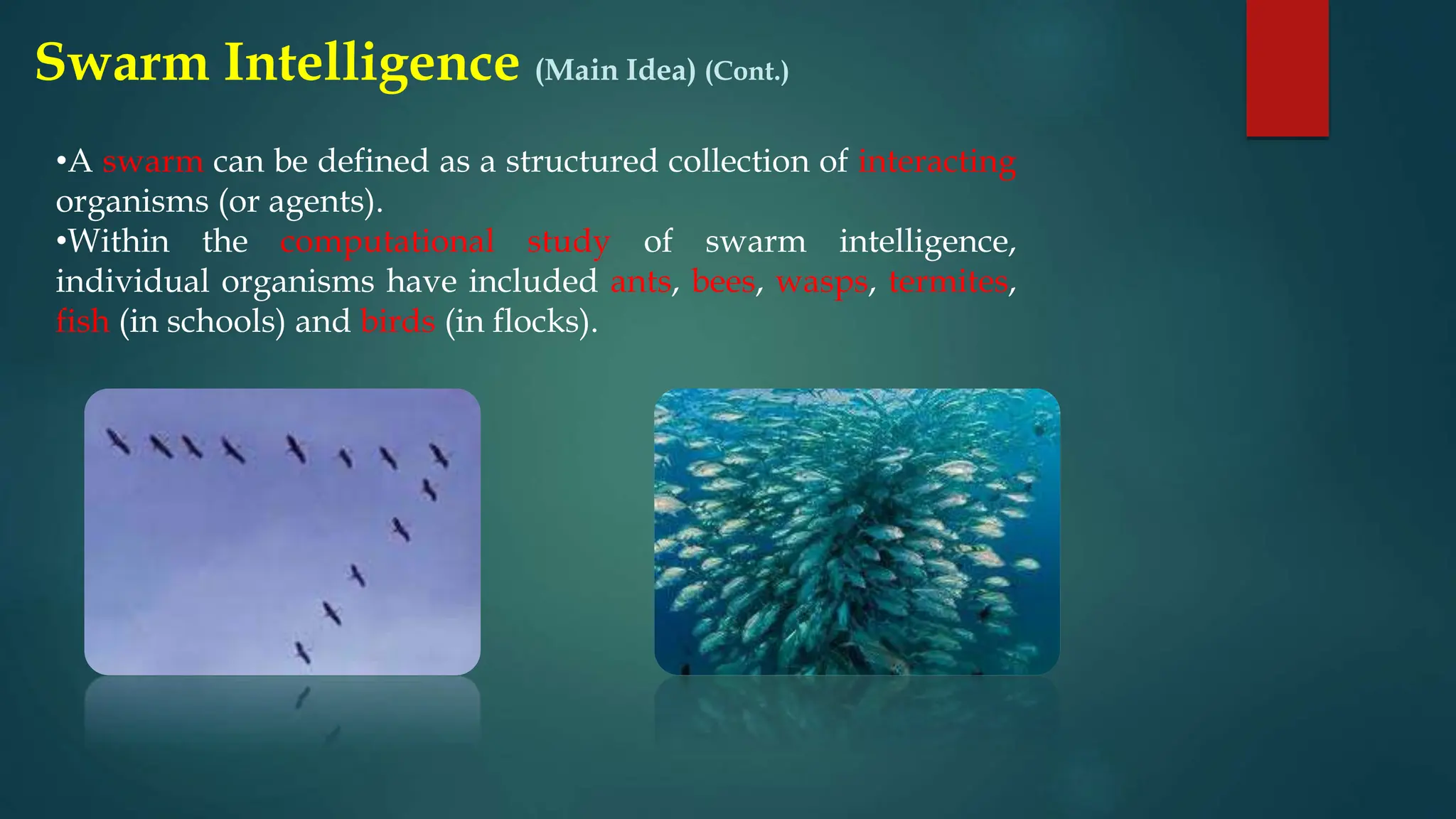 Swarm Intelligence (Main Idea) (Cont.)

•A swarm can be defined as a structured collection of interacting organisms (or agents).
•Within the computational study of swarm intelligence, individual organisms have included ants, bees, wasps, termites, fish (in schools) and birds (in flocks).